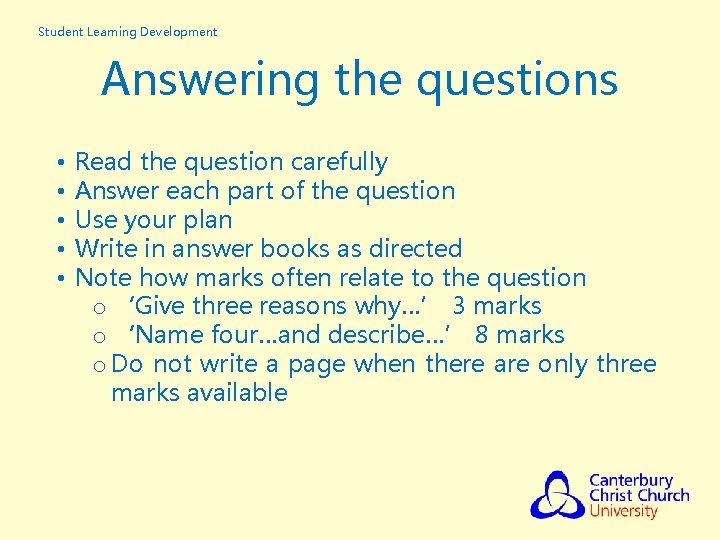 Student Learning Development

Answering the questions

• Read the question carefully
• Answer each part of the question
• Use your plan
• Write in answer books as directed
• Note how marks often relate to the question
 o ‘Give three reasons why…’ 3 marks
 o ‘Name four…and describe…’ 8 marks
 o Do not write a page when there are only three marks available

Canterbury Christ Church University